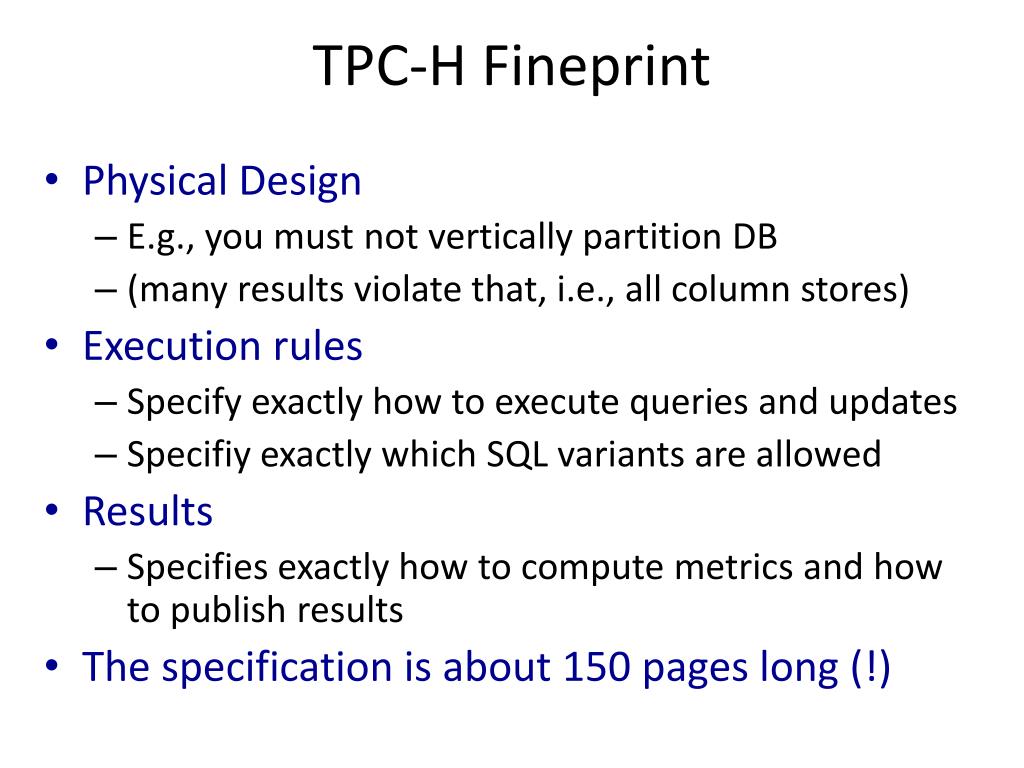 TPC-H Fineprint

• Physical Design
– E.g., you must not vertically partition DB
– (many results violate that, i.e., all column stores)
• Execution rules
– Specify exactly how to execute queries and updates
– Specifiy exactly which SQL variants are allowed
• Results
– Specifies exactly how to compute metrics and how to publish results
• The specification is about 150 pages long (!)